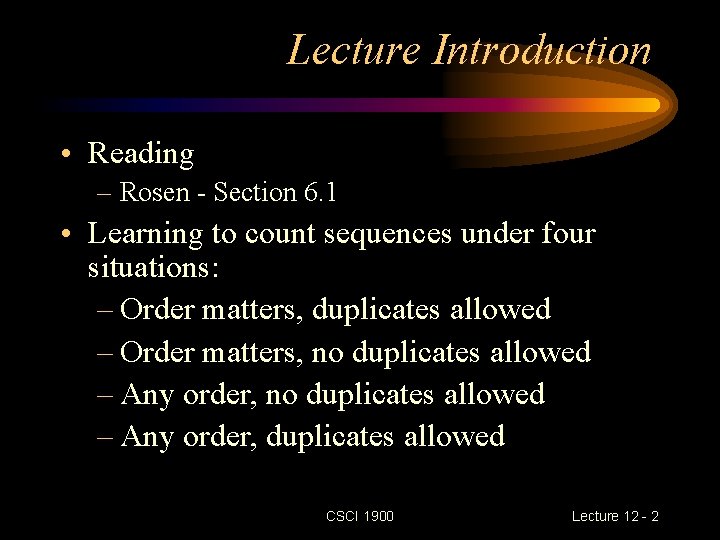 Lecture Introduction

• Reading
– Rosen - Section 6.1

• Learning to count sequences under four situations:
– Order matters, duplicates allowed
– Order matters, no duplicates allowed
– Any order, no duplicates allowed
– Any order, duplicates allowed

CSCI 1900

Lecture 12 - 2